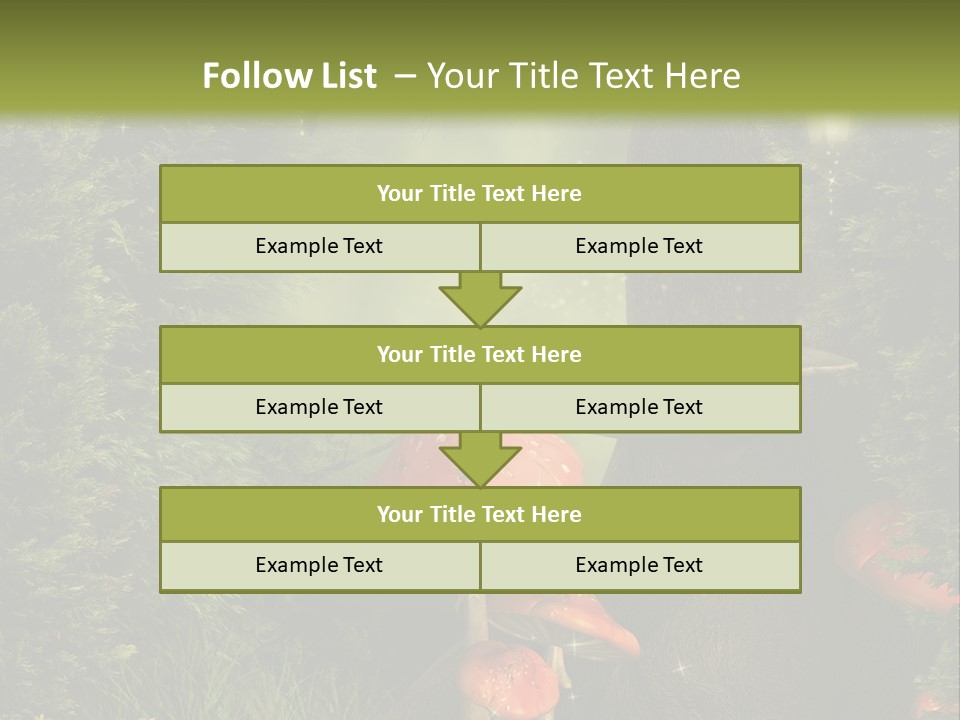 Follow List – Your Title Text Here

Your Title Text Here

Example Text

Example Text

Your Title Text Here

Example Text

Example Text

Your Title Text Here

Example Text

Example Text